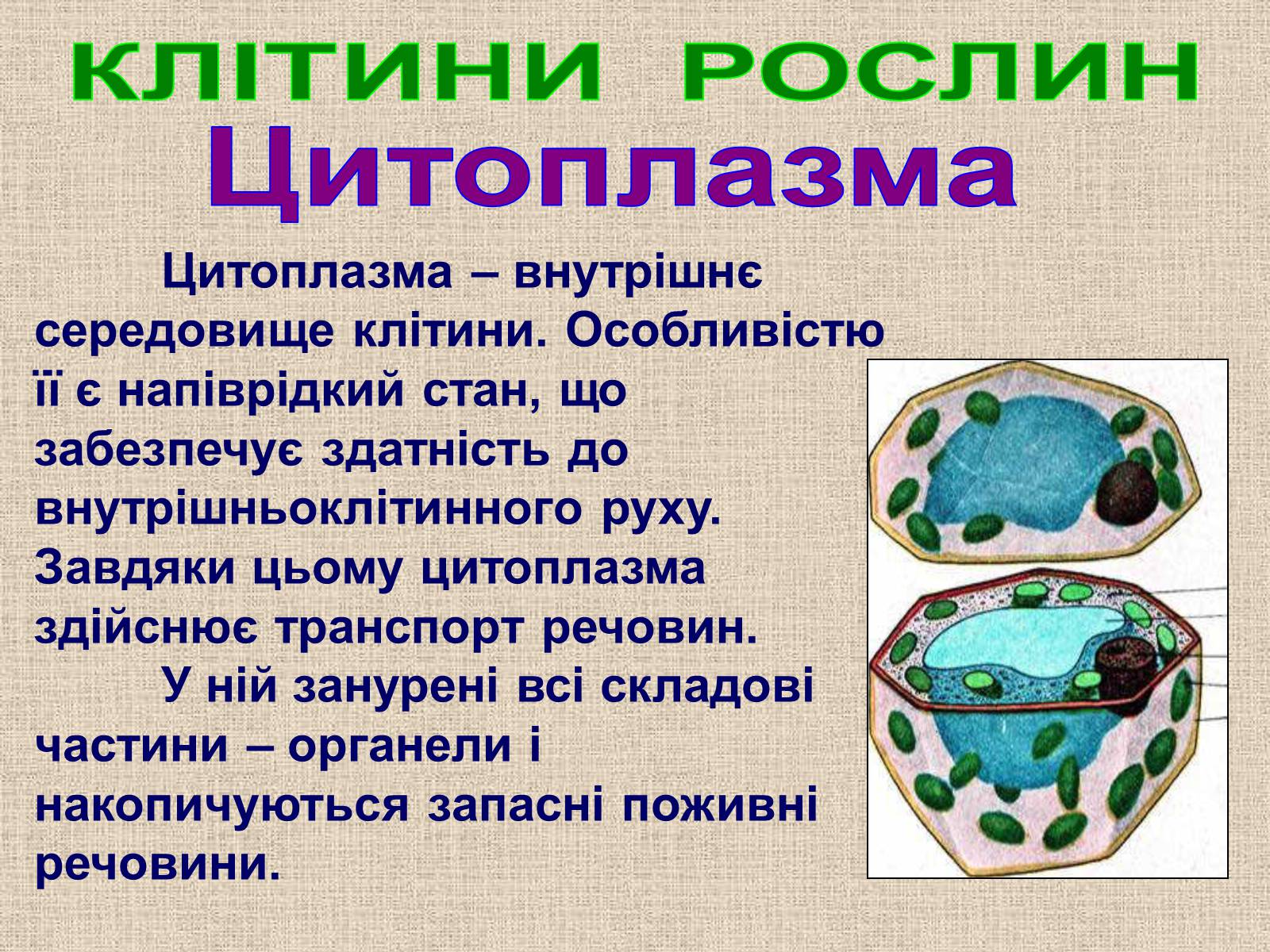 КЛІТИНИ РОСЛИН

Цитоплазма

Цитоплазма – внутрішнє середовище клітини. Особливістю її є напіврідкий стан, що забезпечує здатність до внутрішньоклітинного руху. Завдяки цьому цитоплазма здійснює транспорт речовин.

У ній занурені всі складові частини – органели і накопичуються запасні поживні речовини.